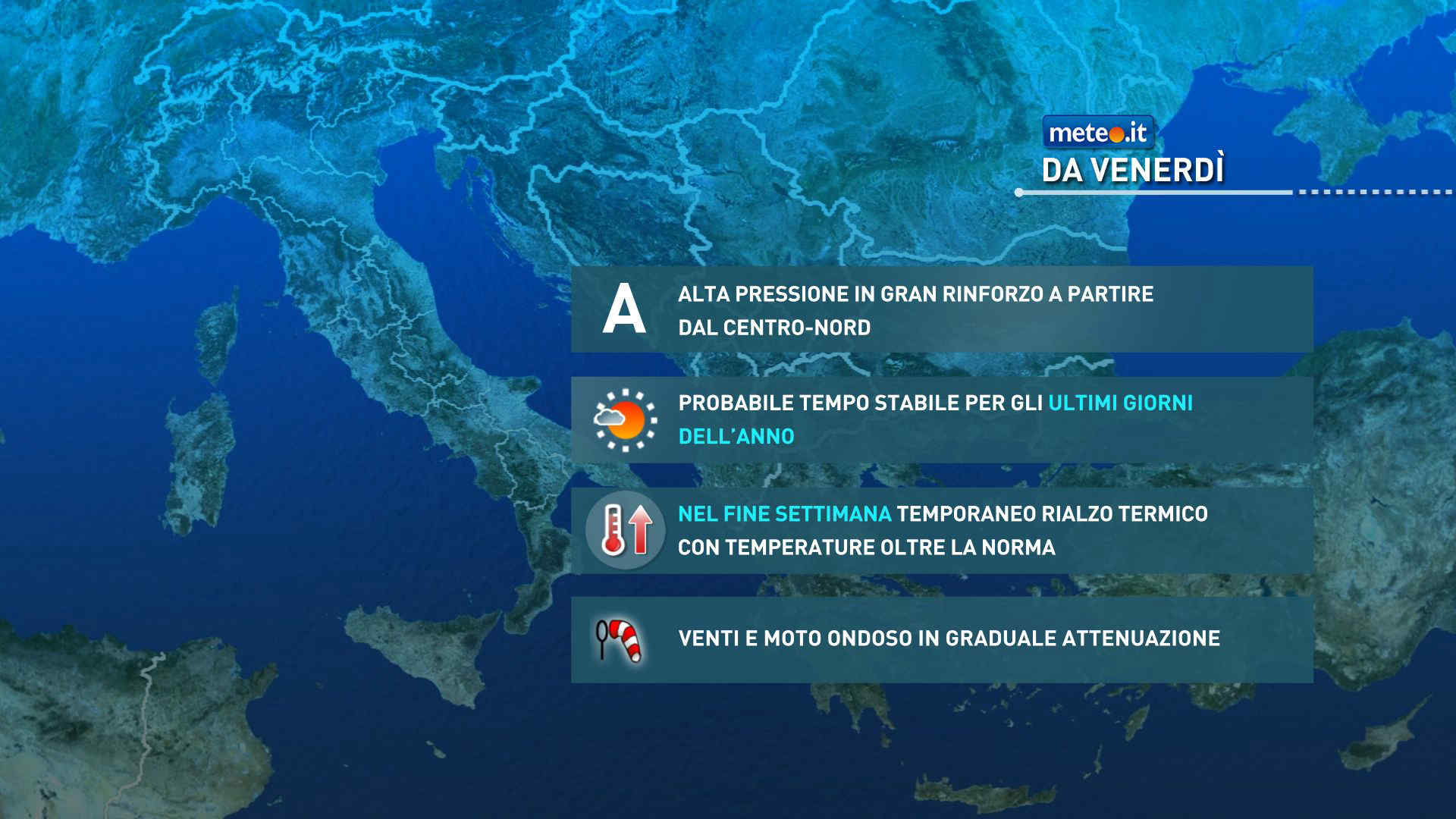 meteo.it
DA VENERDÌ

A

ALTA PRESSIONE IN GRAN RINFORZO A PARTIRE DAL CENTRO-NORD

PROBABILE TEMPO STABILE PER GLI ULTIMI GIORNI DELL'ANNO

NEL FINE SETTIMANA TEMPORANEO RIALZO TERMICO CON TEMPERATURE OLTRE LA NORMA

VENTI E MOTO ONDOSO IN GRADUALE ATTENUAZIONE